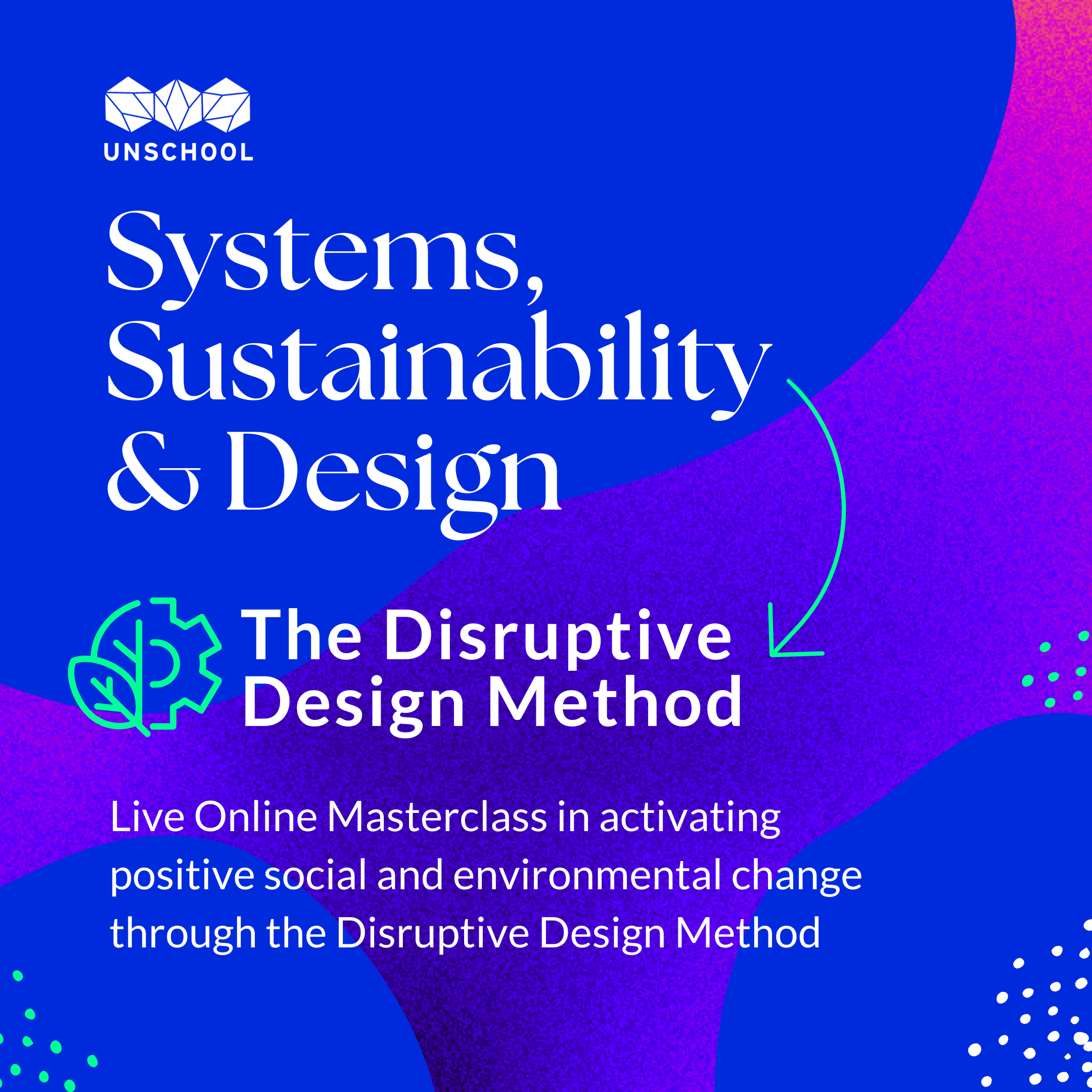 UNSCHOOL

Systems, Sustainability & Design

The Disruptive Design Method

Live Online Masterclass in activating positive social and environmental change through the Disruptive Design Method